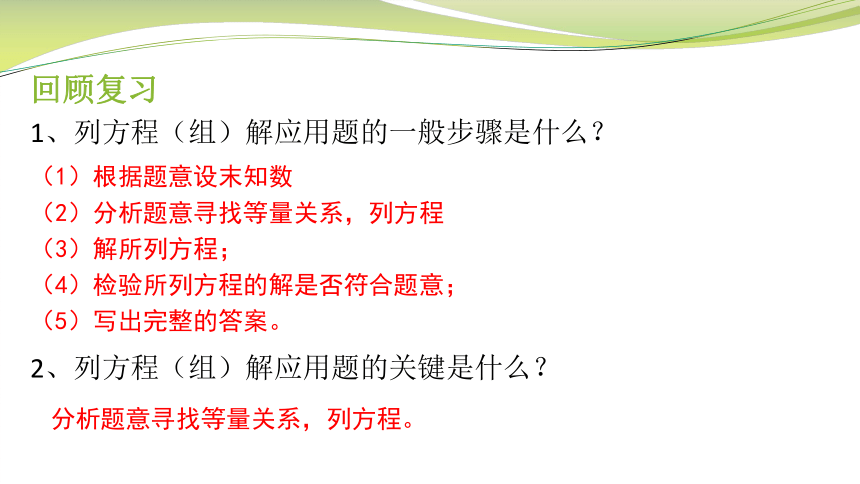 回顾复习

1、列方程（组）解应用题的一般步骤是什么？

（1）根据题意设末知数

（2）分析题意寻找等量关系，列方程

（3）解所列方程；

（4）检验所列方程的解是否符合题意；

（5）写出完整的答案。

2、列方程（组）解应用题的关键是什么？

分析题意寻找等量关系，列方程。